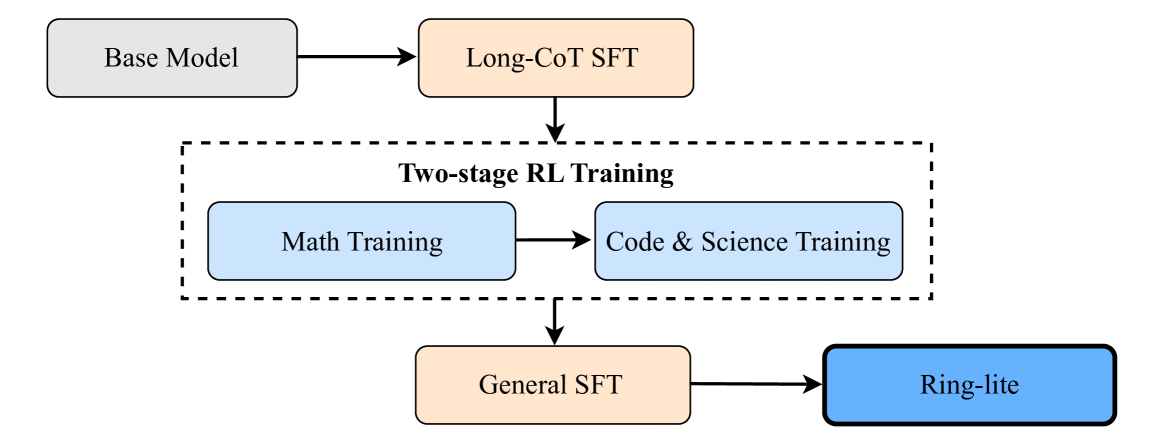 Base Model

Long-CoT SFT

Two-stage RL Training

Math Training

Code & Science Training

General SFT

Ring-lite